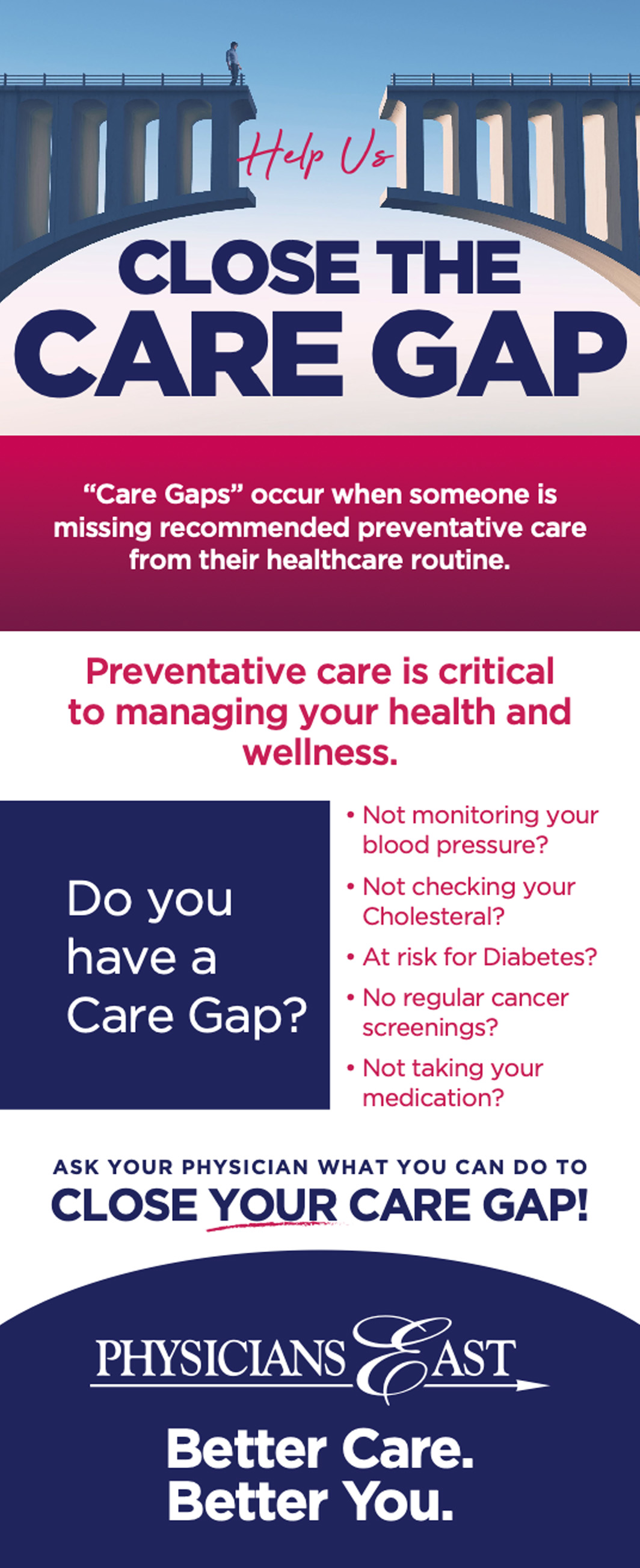 Help Us

CLOSE THE CARE GAP

“Care Gaps” occur when someone is missing recommended preventative care from their healthcare routine.

Preventative care is critical to managing your health and wellness.

Do you have a Care Gap?

• Not monitoring your blood pressure?
• Not checking your Cholesteral?
• At risk for Diabetes?
• No regular cancer screenings?
• Not taking your medication?

ASK YOUR PHYSICIAN WHAT YOU CAN DO TO CLOSE YOUR CARE GAP!

PHYSICIANS EAST

Better Care. Better You.